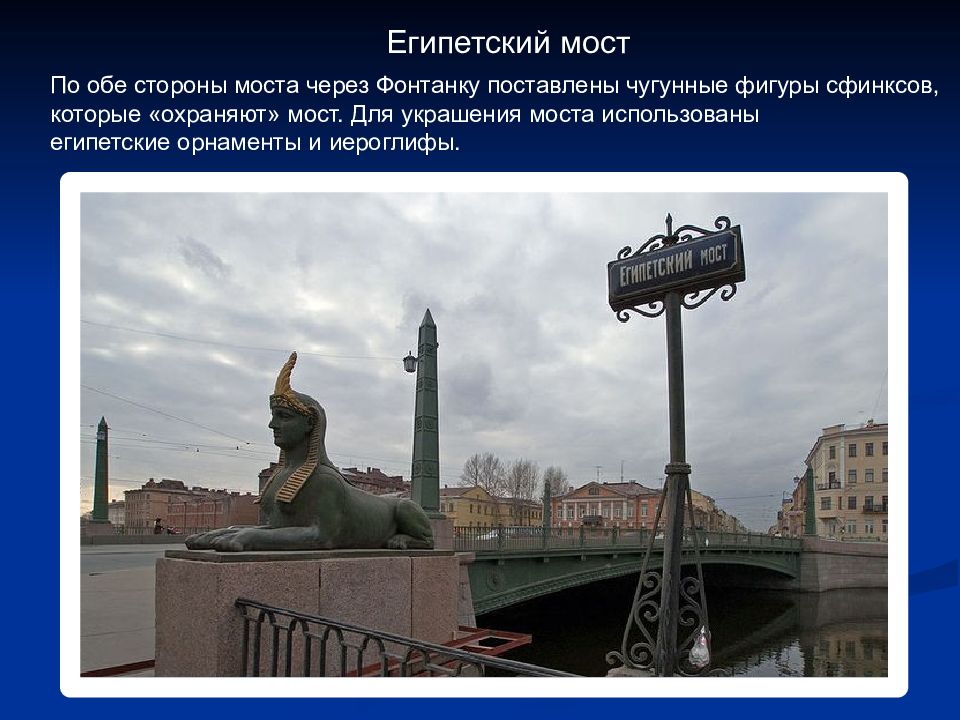 Египетский мост

По обе стороны моста через Фонтанку поставлены чугунные фигуры сфинксов, которые «охраняют» мост. Для украшения моста использованы египетские орнаменты и иероглифы.

ЕГИПЕТСКИЙ МОСТ